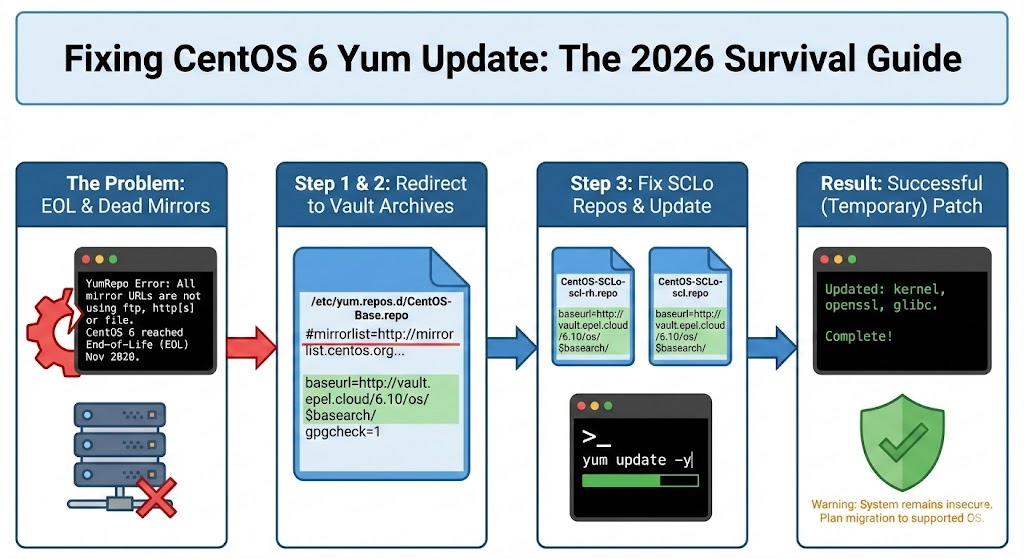 Fixing CentOS 6 Yum Update: The 2026 Survival Guide

The Problem: EOL & Dead Mirrors

YumRepo Error: All mirror URLs are not using ftp, http[s] or file.
CentOS 6 reached End-of-Life (EOL) Nov 2020.

Step 1 & 2: Redirect to Vault Archives

/etc/yum.repos.d/CentOS-Base.repo

#mirrorlist=http://mirrorlist.centos.org...

baseurl=http://vault.epel.cloud/6.10/os/$basearch/
gpgcheck=1

Step 3: Fix SCLo Repos & Update

CentOS-SCLo-scl-rh.repo

baseurl=http://vault.epel.cloud/6.10/os/$basearch/

CentOS-SCLo-scl.repo

baseurl=http://vault.epel.cloud/6.10/os/$basearch/

>_
yum update -y

Result: Successful (Temporary) Patch

Updated: kernel, openssl, glibc.

Complete!

Warning: System remains insecure. Plan migration to supported OS.